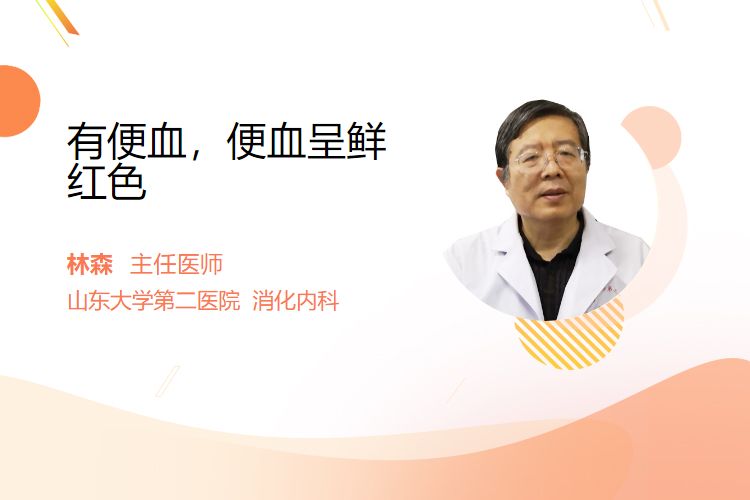 有便血，便血呈鲜红色

林森　主任医师
山东大学第二医院　消化内科